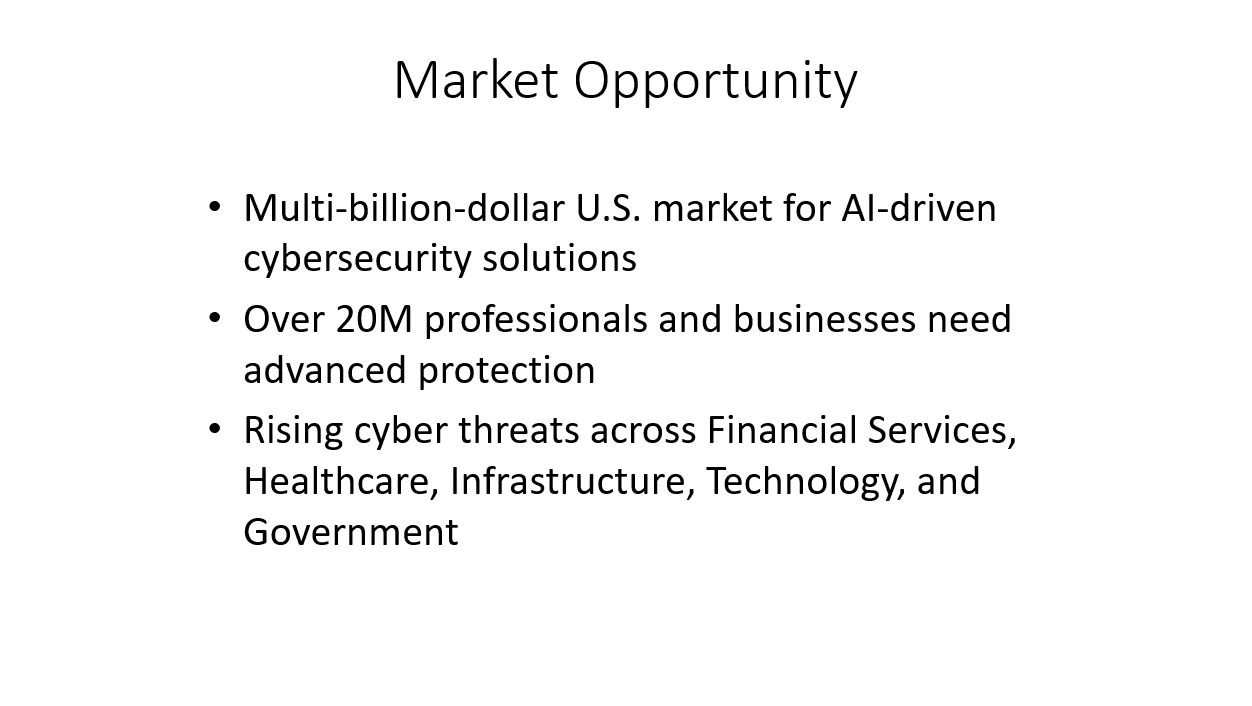 Market Opportunity

• Multi-billion-dollar U.S. market for AI-driven cybersecurity solutions
• Over 20M professionals and businesses need advanced protection
• Rising cyber threats across Financial Services, Healthcare, Infrastructure, Technology, and Government